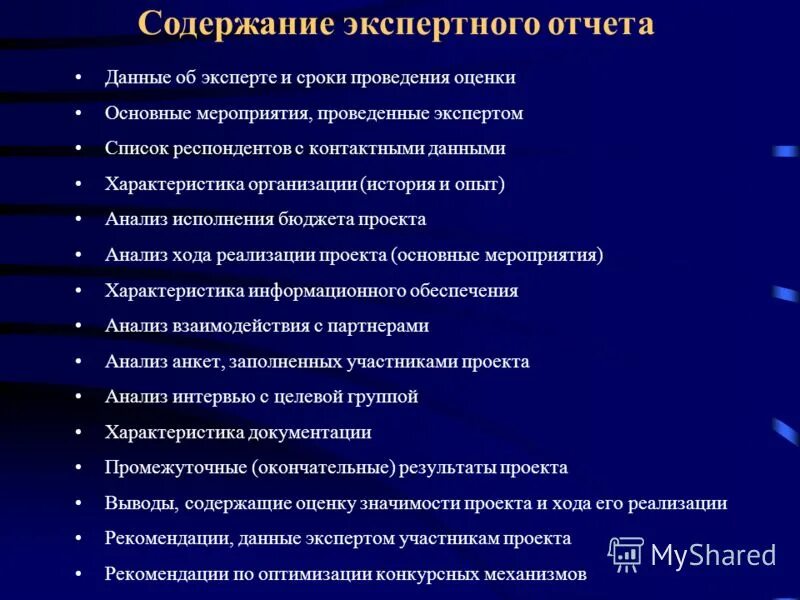 Содержание экспертного отчета

• Данные об эксперте и сроки проведения оценки
• Основные мероприятия, проведенные экспертом
• Список респондентов с контактными данными
• Характеристика организации (история и опыт)
• Анализ исполнения бюджета проекта
• Анализ хода реализации проекта (основные мероприятия)
• Характеристика информационного обеспечения
• Анализ взаимодействия с партнерами
• Анализ анкет, заполненных участниками проекта
• Анализ интервью с целевой группой
• Характеристика документации
• Промежуточные (окончательные) результаты проекта
• Выводы, содержащие оценку значимости проекта и хода его реализации
• Рекомендации, данные экспертом участникам проекта
• Рекомендации по оптимизации конкурсных механизмов

MyShared